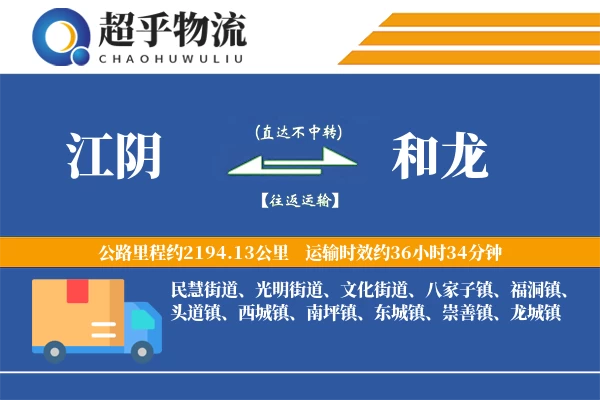 超乎物流
CHAOHUWULIU

江阴

(直达不中转)

【往返运输】

和龙

公路里程约2194.13公里　运输时效约36小时34分钟

民慧街道、光明街道、文化街道、八家子镇、福洞镇、头道镇、西城镇、南坪镇、东城镇、崇善镇、龙城镇